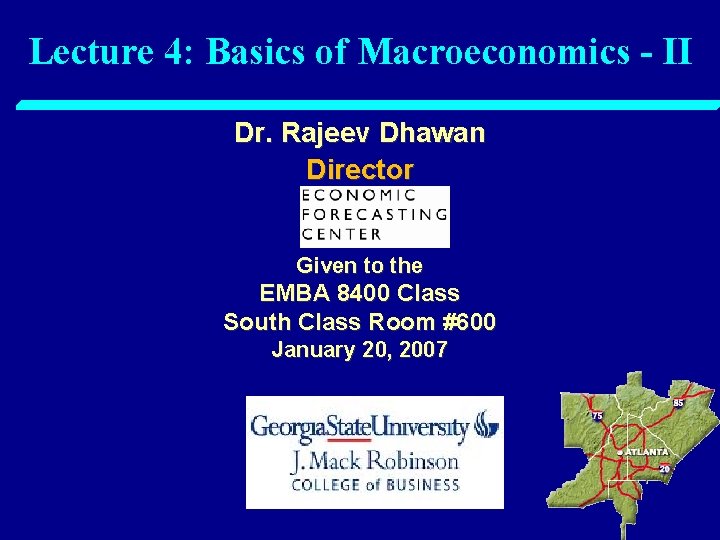 Lecture 4: Basics of Macroeconomics - II

Dr. Rajeev Dhawan

Director

ECONOMIC FORECASTING CENTER

Given to the
EMBA 8400 Class
South Class Room #600
January 20, 2007

GeorgiaStateUniversity
J. Mack Robinson
COLLEGE of BUSINESS

75
85
ATLANTA
20